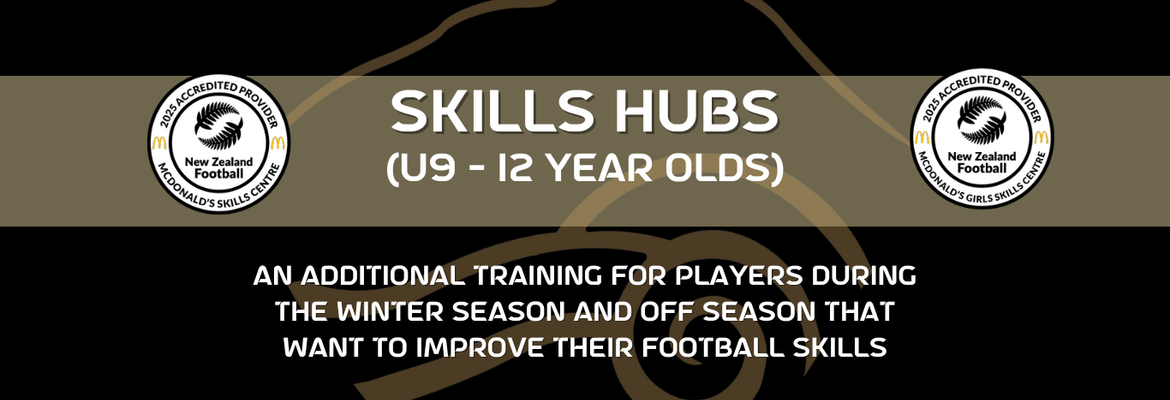 2025 ACCREDITED PROVIDER
New Zealand Football
MCDONALD'S SKILLS CENTRE

SKILLS HUBS
(U9 - 12 YEAR OLDS)

2025 ACCREDITED PROVIDER
New Zealand Football
MCDONALD'S GIRLS SKILLS CENTRE

AN ADDITIONAL TRAINING FOR PLAYERS DURING THE WINTER SEASON AND OFF SEASON THAT WANT TO IMPROVE THEIR FOOTBALL SKILLS